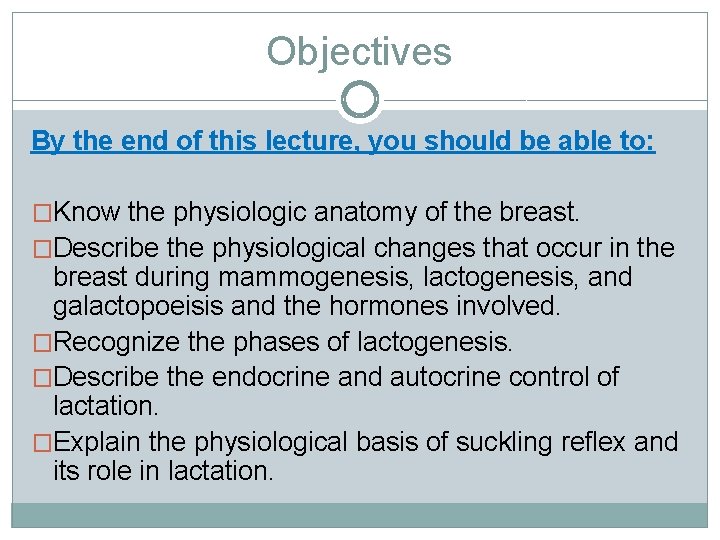 Objectives

By the end of this lecture, you should be able to:

□Know the physiologic anatomy of the breast.

□Describe the physiological changes that occur in the breast during mammogenesis, lactogenesis, and galactopoeisis and the hormones involved.

□Recognize the phases of lactogenesis.

□Describe the endocrine and autocrine control of lactation.

□Explain the physiological basis of suckling reflex and its role in lactation.